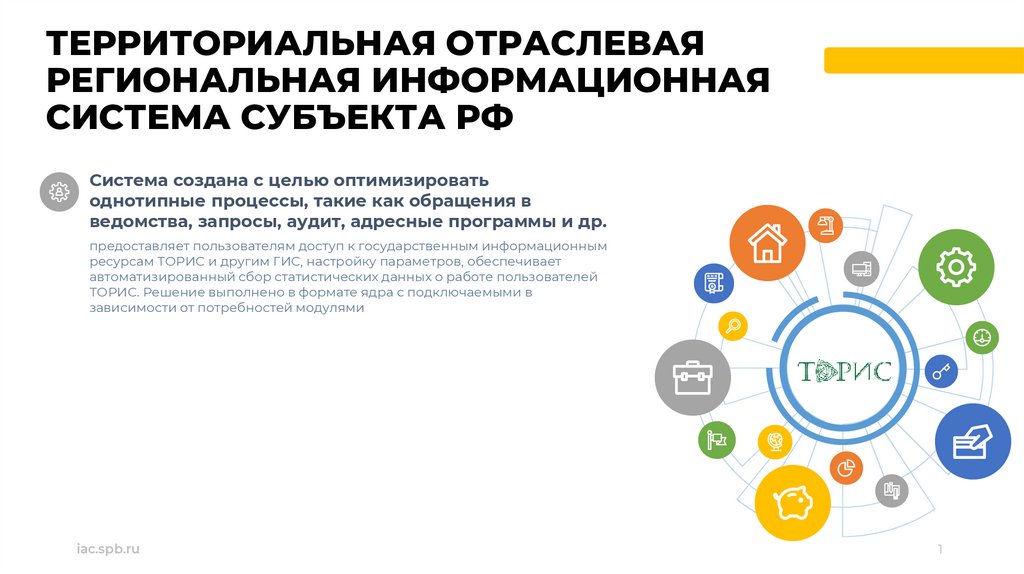 ТЕРРИТОРИАЛЬНАЯ ОТРАСЛЕВАЯ РЕГИОНАЛЬНАЯ ИНФОРМАЦИОННАЯ СИСТЕМА СУБЪЕКТА РФ

Система создана с целью оптимизировать однотипные процессы, такие как обращения в ведомства, запросы, аудит, адресные программы и др.

предоставляет пользователям доступ к государственным информационным ресурсам ТОРИС и другим ГИС, настройку параметров, обеспечивает автоматизированный сбор статистических данных о работе пользователей ТОРИС. Решение выполнено в формате ядра с подключаемыми в зависимости от потребностей модулями

ТОРИС

iac.spb.ru

1